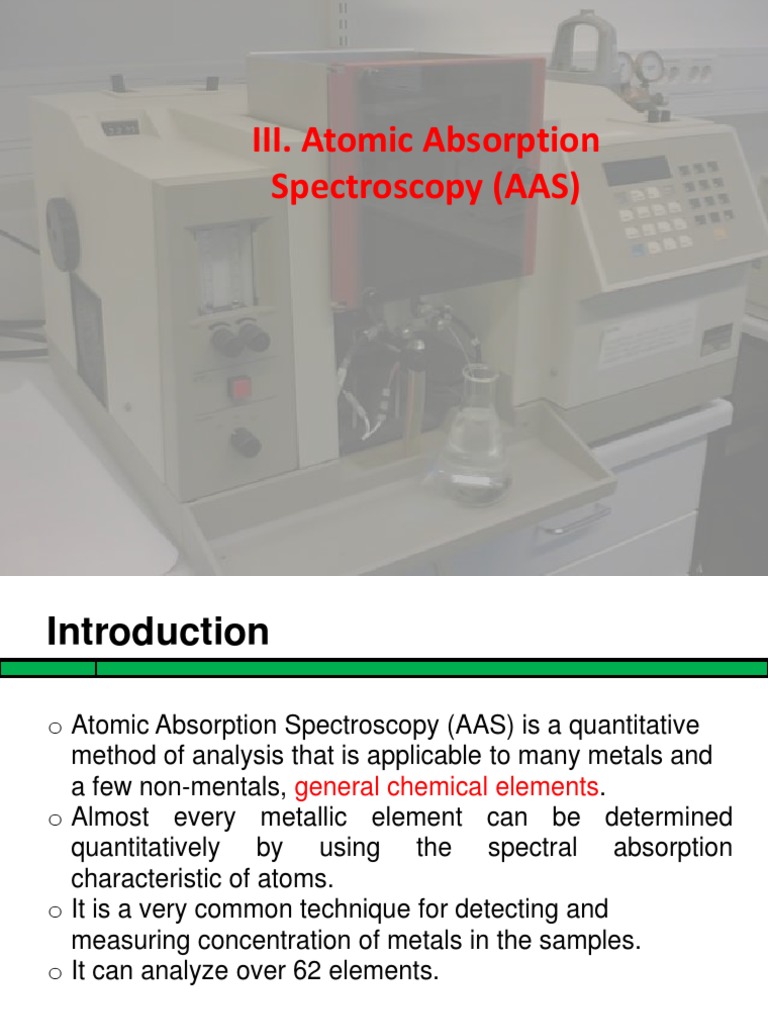 III. Atomic Absorption Spectroscopy (AAS)

Introduction

o Atomic Absorption Spectroscopy (AAS) is a quantitative method of analysis that is applicable to many metals and a few non-mentals, general chemical elements.
o Almost every metallic element can be determined quantitatively by using the spectral absorption characteristic of atoms.
o It is a very common technique for detecting and measuring concentration of metals in the samples.
o It can analyze over 62 elements.